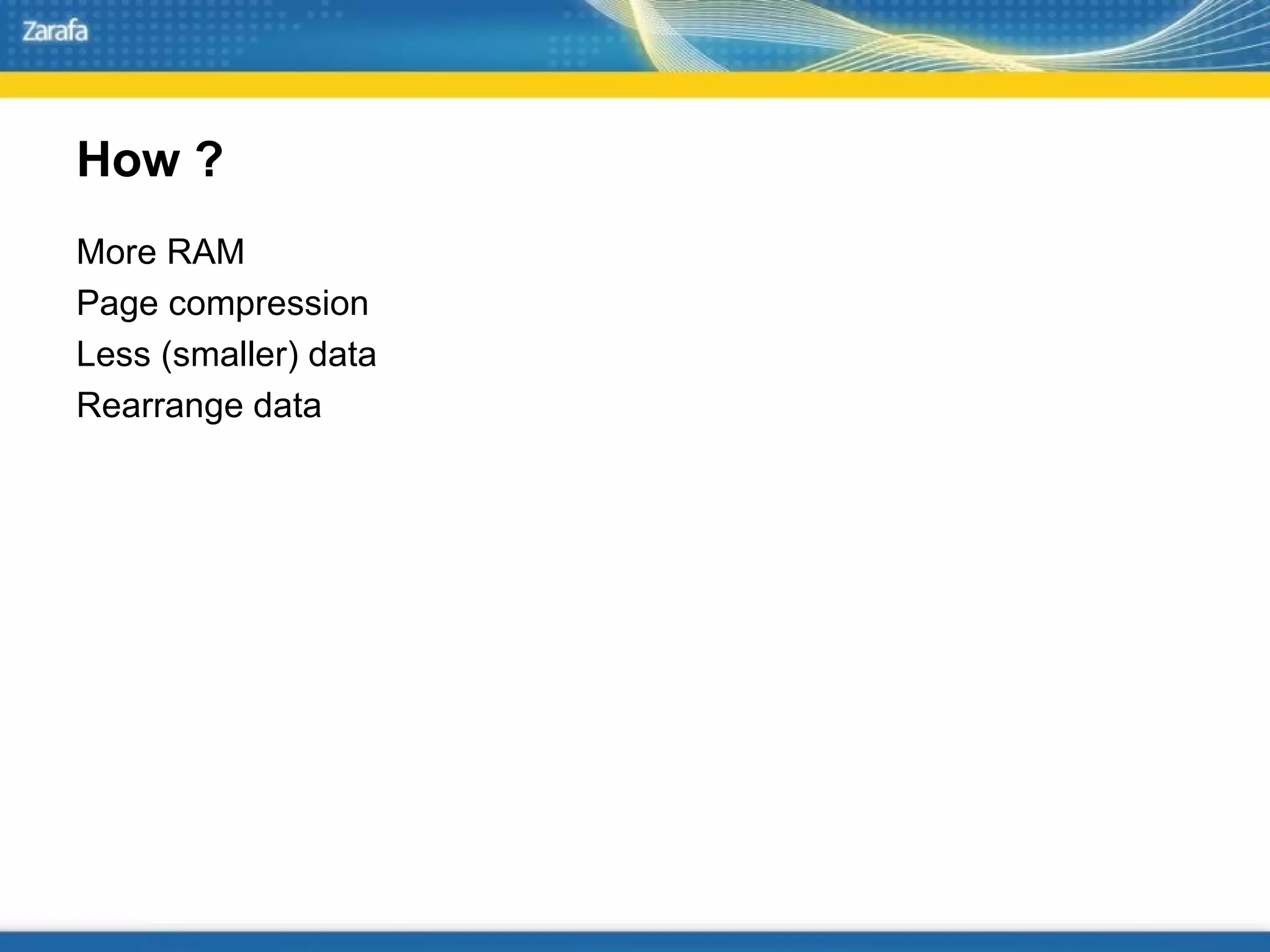 Zarafa

How ?

More RAM
Page compression
Less (smaller) data
Rearrange data